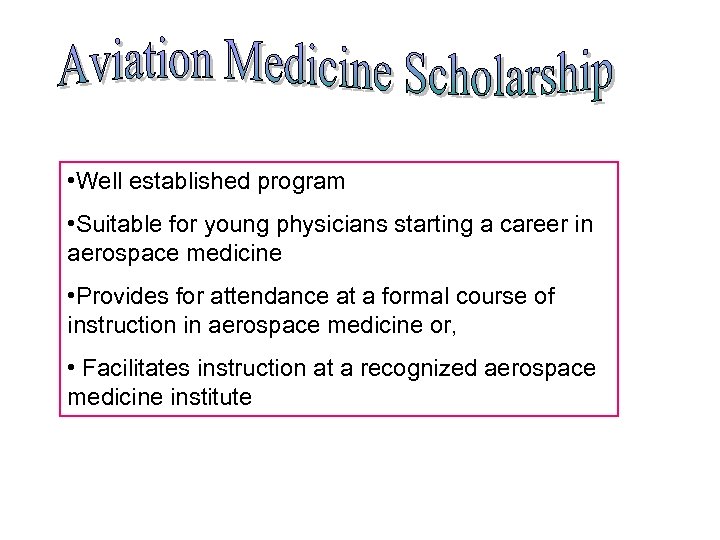 Aviation Medicine Scholarship

•Well established program

•Suitable for young physicians starting a career in aerospace medicine

•Provides for attendance at a formal course of instruction in aerospace medicine or,

• Facilitates instruction at a recognized aerospace medicine institute